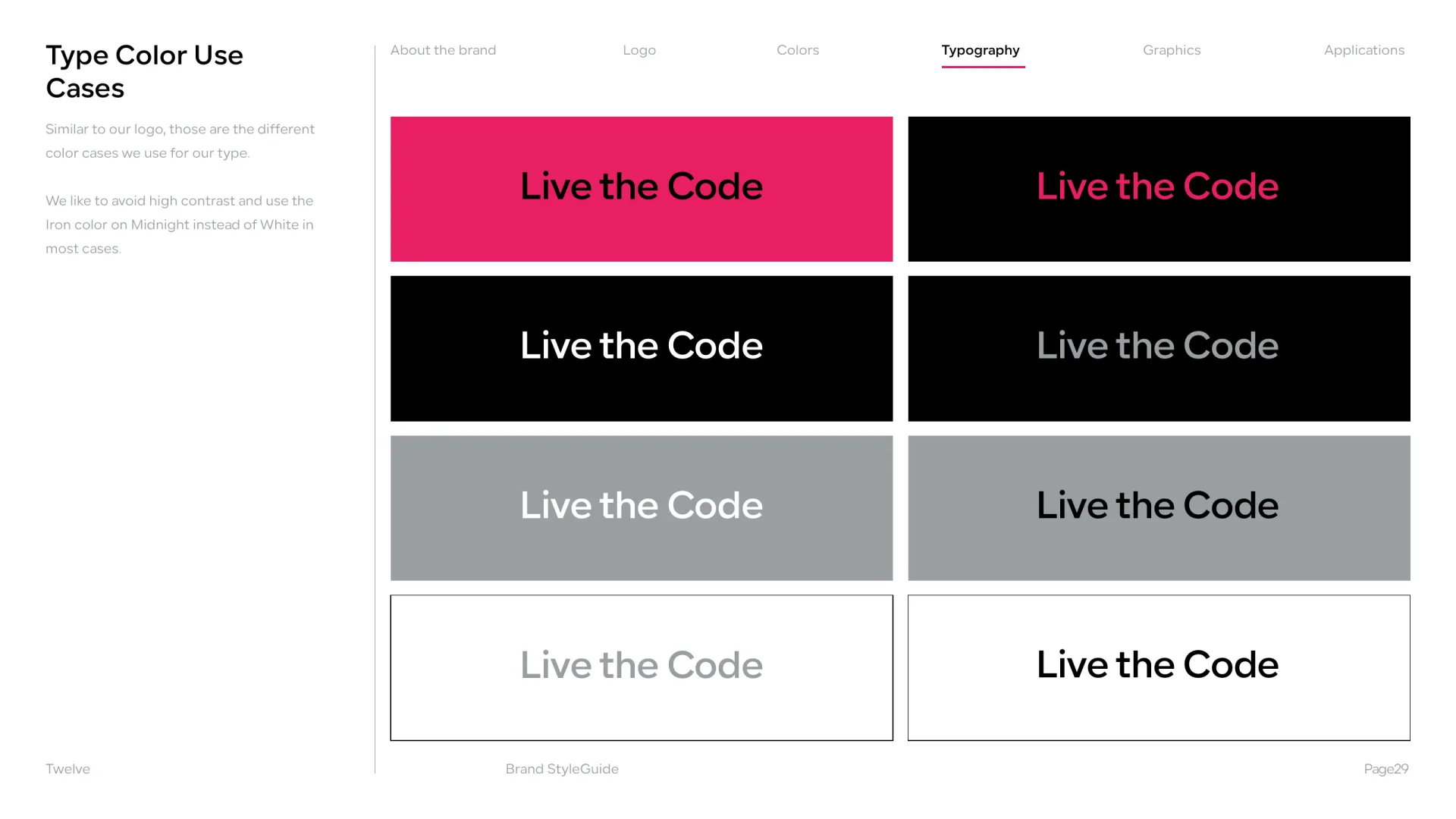 Type Color Use Cases

Similar to our logo, those are the different color cases we use for our type.

We like to avoid high contrast and use the Iron color on Midnight instead of White in most cases.

About the brand Logo Colors Typography Graphics Applications

Live the Code

Live the Code

Live the Code

Live the Code

Live the Code

Live the Code

Live the Code

Live the Code

Twelve

Brand StyleGuide

Page29